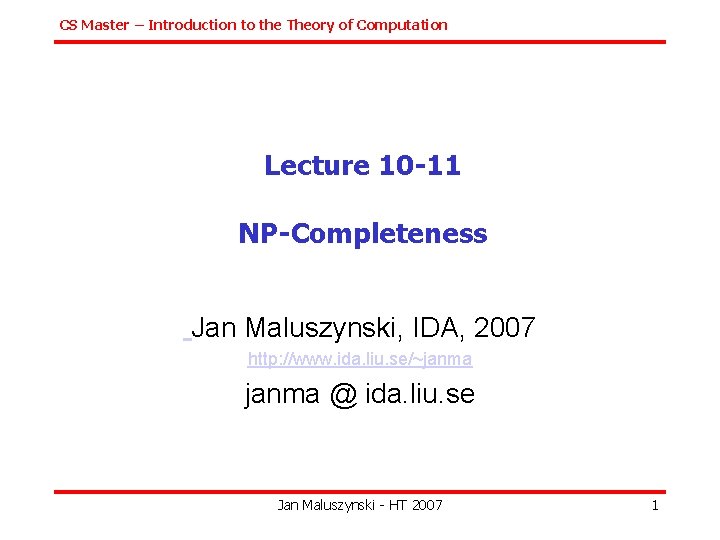 CS Master – Introduction to the Theory of Computation

Lecture 10-11

NP-Completeness

Jan Maluszynski, IDA, 2007

http://www.ida.liu.se/~janma

janma @ ida.liu.se

Jan Maluszynski - HT 2007

1